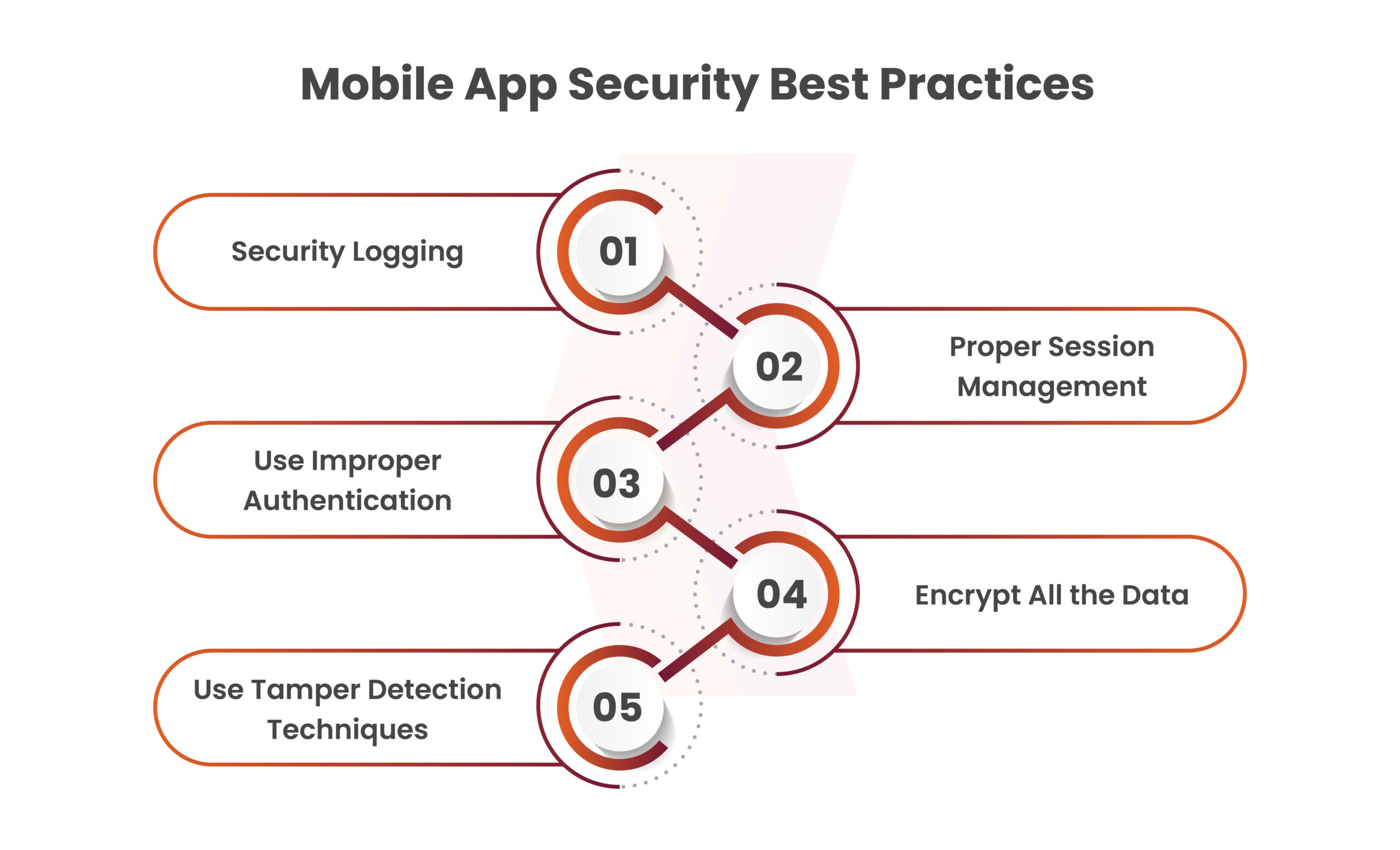 Mobile App Security Best Practices

Security Logging

01

02

Proper Session Management

Use Improper Authentication

03

04

Encrypt All the Data

Use Tamper Detection Techniques

05